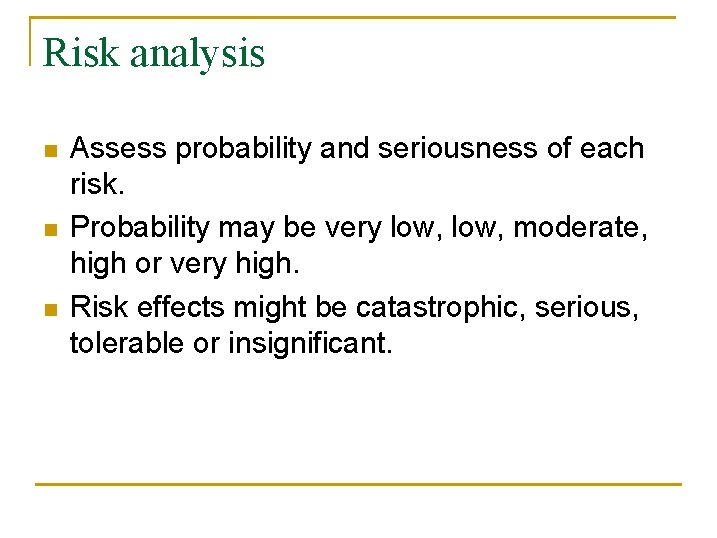 Risk analysis

- Assess probability and seriousness of each risk.
- Probability may be very low, low, moderate, high or very high.
- Risk effects might be catastrophic, serious, tolerable or insignificant.